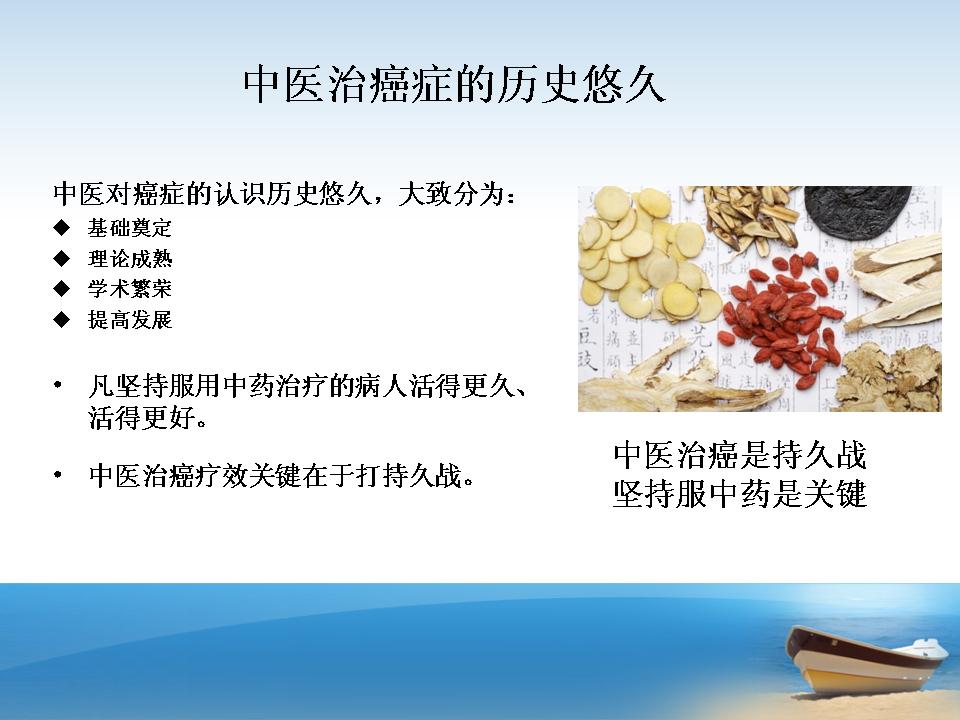 中医治癌症的历史悠久

中医对癌症的认识历史悠久，大致分为：
◆ 基础奠定
◆ 理论成熟
◆ 学术繁荣
◆ 提高发展

• 凡坚持服用中药治疗的病人活得更久、活得更好。

• 中医治癌疗效关键在于打持久战。

中医治癌是持久战
坚持服中药是关键